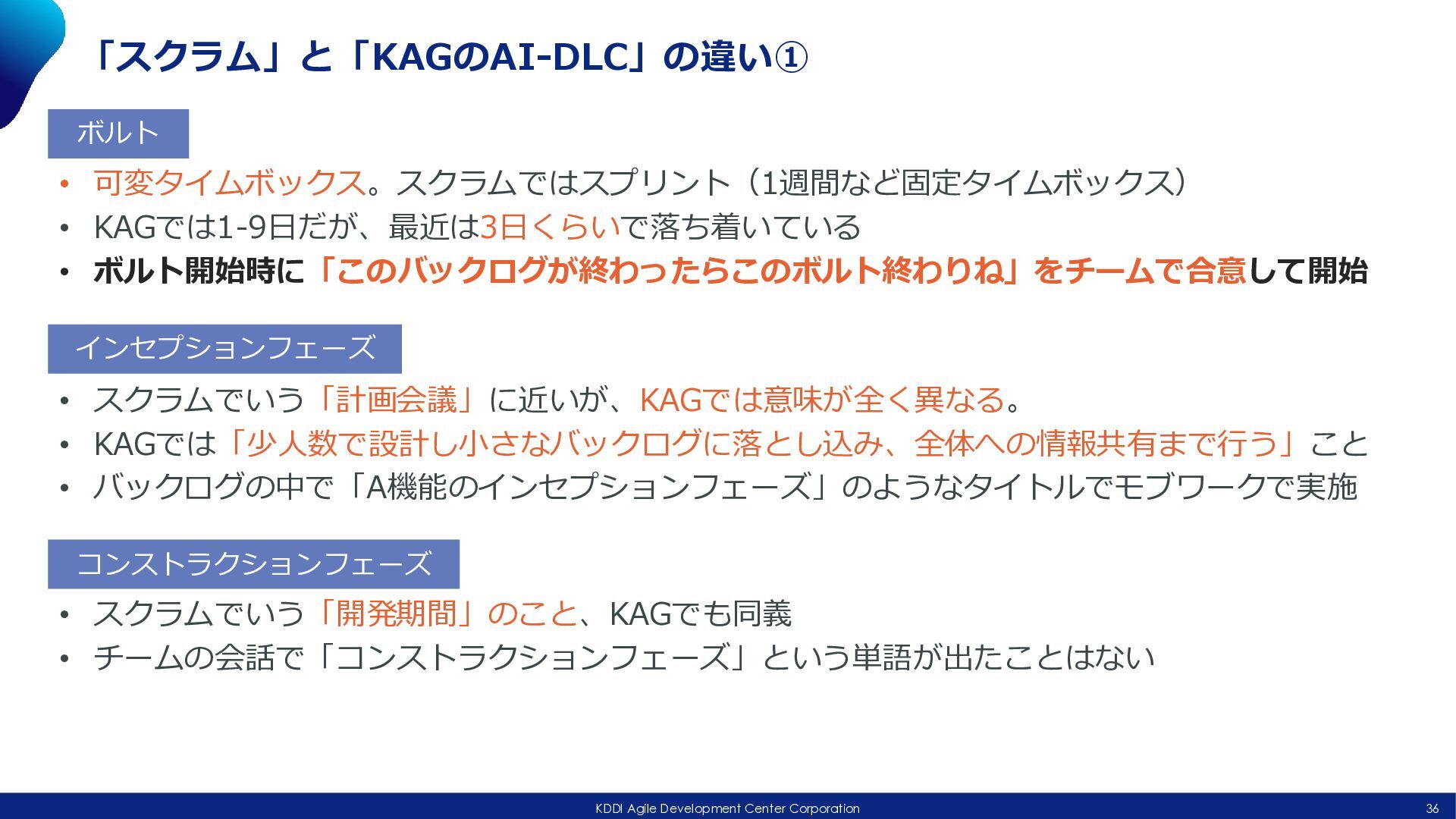 「スクラム」と「KAGのAI-DLC」の違い①

ボルト

• 可変タイムボックス。スクラムではスプリント（1週間など固定タイムボックス）
• KAGでは1-9日だが、最近は3日くらいで落ち着いている
• ボルト開始時に「このバックログが終わったらこのボルト終わりね」をチームで合意して開始

インセプションフェーズ

• スクラムでいう「計画会議」に近いが、KAGでは意味が全く異なる。
• KAGでは「少人数で設計し小さなバックログに落とし込み、全体への情報共有まで行う」こと
• バックログの中で「A機能のインセプションフェーズ」のようなタイトルでモブワークで実施

コンストラクションフェーズ

• スクラムでいう「開発期間」のこと、KAGでも同義
• チームの会話で「コンストラクションフェーズ」という単語が出たことはない

KDDI Agile Development Center Corporation

36